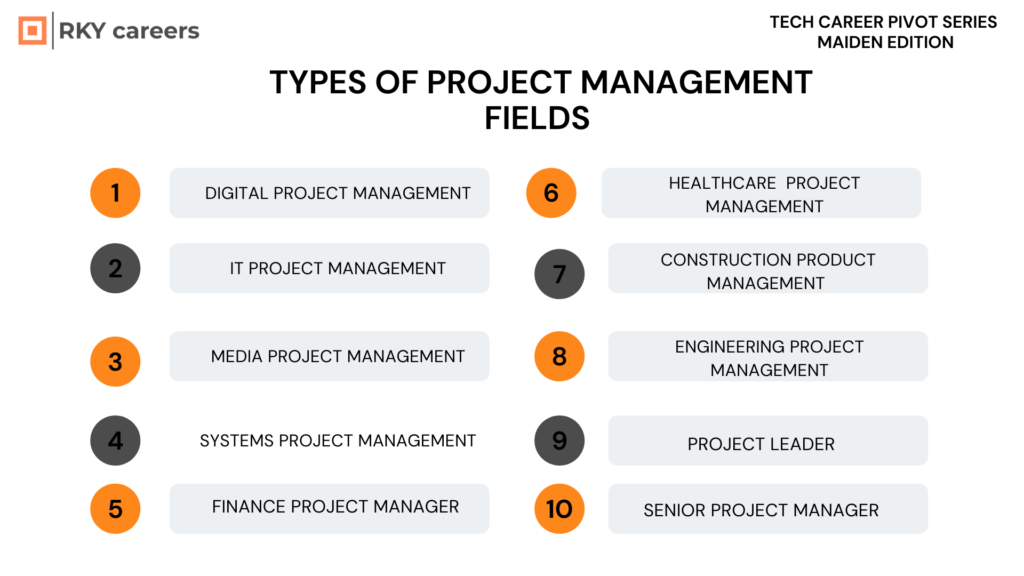 RKY careers

TECH CAREER PIVOT SERIES
MAIDEN EDITION

TYPES OF PROJECT MANAGEMENT FIELDS

1 DIGITAL PROJECT MANAGEMENT

2 IT PROJECT MANAGEMENT

3 MEDIA PROJECT MANAGEMENT

4 SYSTEMS PROJECT MANAGEMENT

5 FINANCE PROJECT MANAGER

6 HEALTHCARE PROJECT MANAGEMENT

7 CONSTRUCTION PRODUCT MANAGEMENT

8 ENGINEERING PROJECT MANAGEMENT

9 PROJECT LEADER

10 SENIOR PROJECT MANAGER